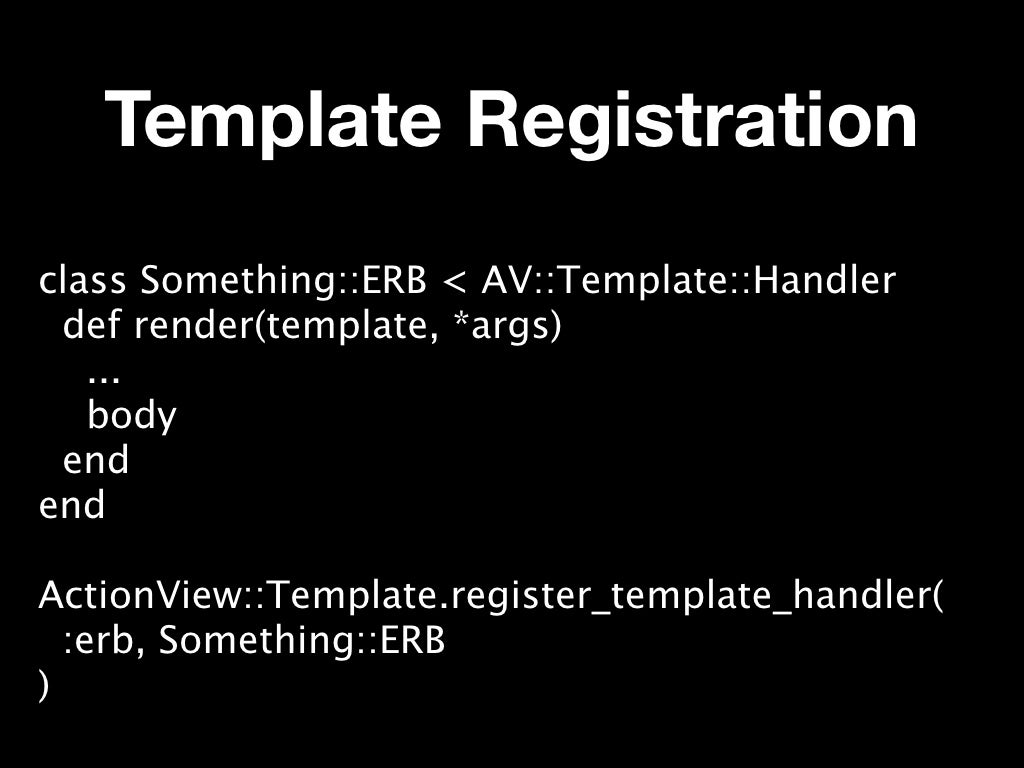 Template Registration

class Something::ERB < AV::Template::Handler
  def render(template, *args)
    ...
    body
  end
end

ActionView::Template.register_template_handler(
  :erb, Something::ERB
)